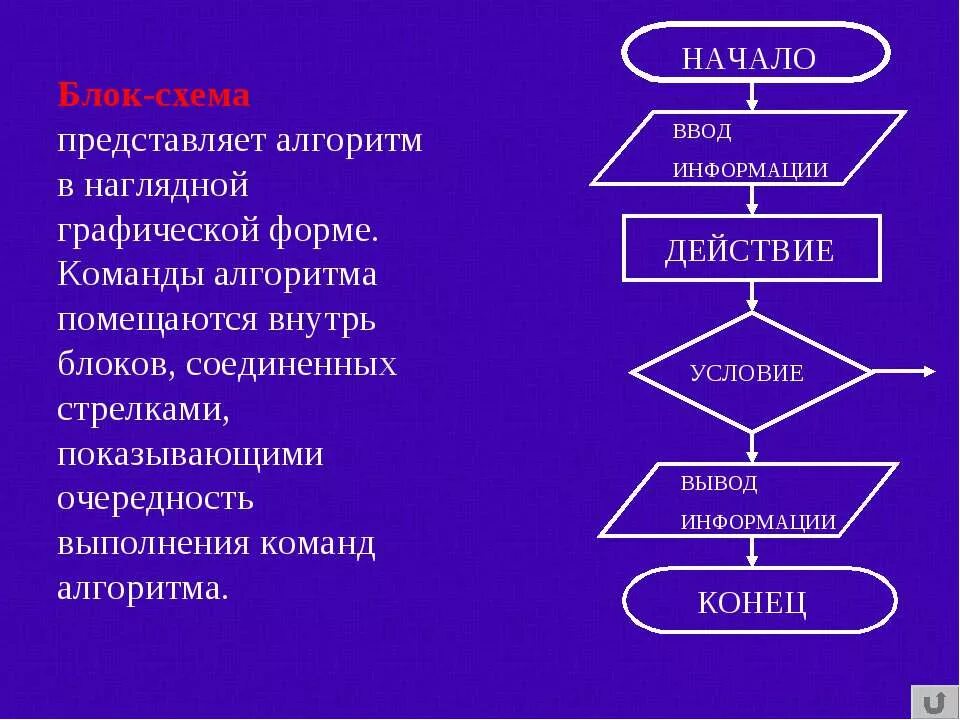 Блок-схема представляет алгоритм в наглядной графической форме. Команды алгоритма помещаются внутрь блоков, соединенных стрелками, показывающими очередность выполнения команд алгоритма.

НАЧАЛО

ВВОД ИНФОРМАЦИИ

ДЕЙСТВИЕ

УСЛОВИЕ

ВЫВОД ИНФОРМАЦИИ

КОНЕЦ